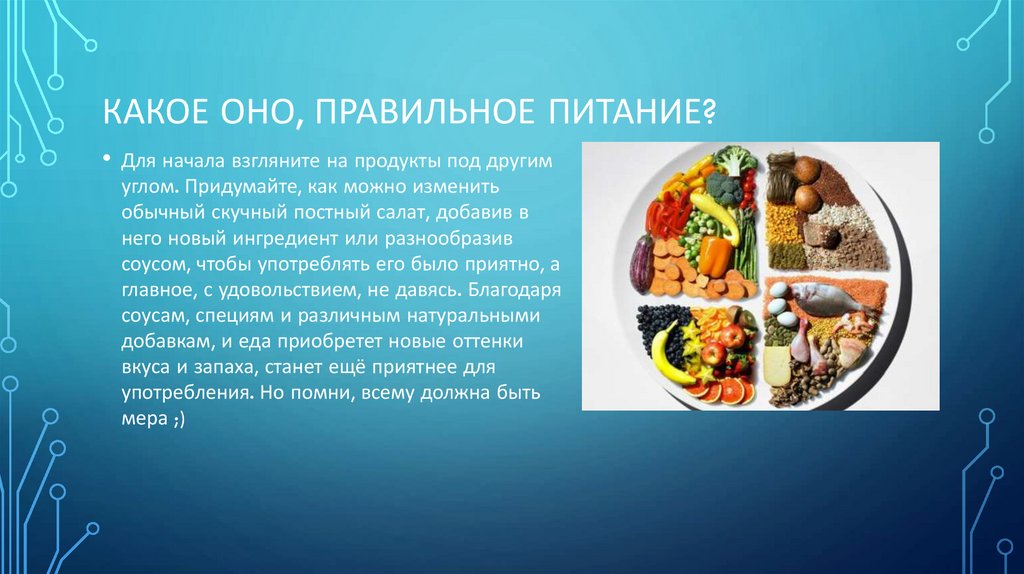 КАКОЕ ОНО, ПРАВИЛЬНОЕ ПИТАНИЕ?

• Для начала взгляните на продукты под другим углом. Придумайте, как можно изменить обычный скучный постный салат, добавив в него новый ингредиент или разнообразив соусом, чтобы употреблять его было приятно, а главное, с удовольствием, не давясь. Благодаря соусам, специям и различным натуральными добавкам, и еда приобретет новые оттенки вкуса и запаха, станет ещё приятнее для употребления. Но помни, всему должна быть мера ;)